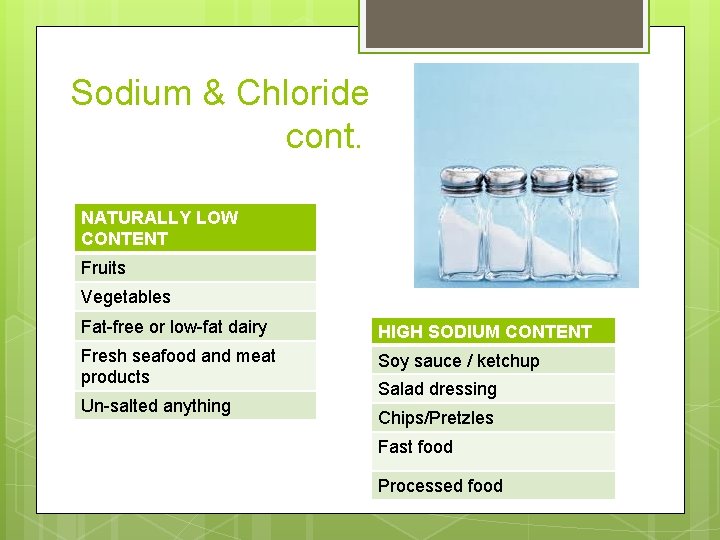 Sodium & Chloride cont.

| NATURALLY LOW CONTENT |
|---|
| Fruits |
| Vegetables |
| Fat-free or low-fat dairy |
| Fresh seafood and meat products |
| Un-salted anything |

| HIGH SODIUM CONTENT |
|---|
| Soy sauce / ketchup |
| Salad dressing |
| Chips/Pretzles |
| Fast food |
| Processed food |